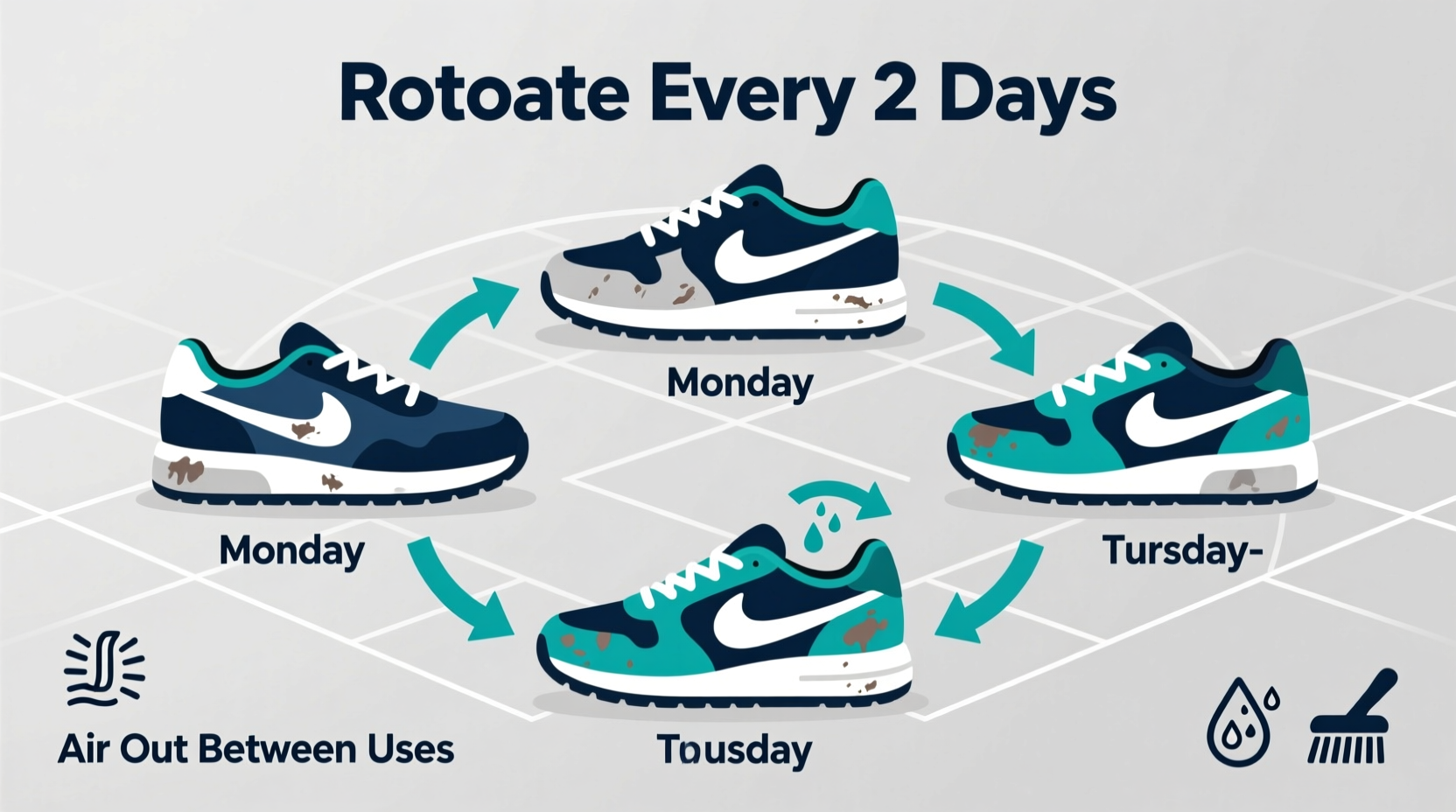 Rotoate Every 2 Days

Monday

Monday

Tursday-

Air Out Between Uses

Tousday